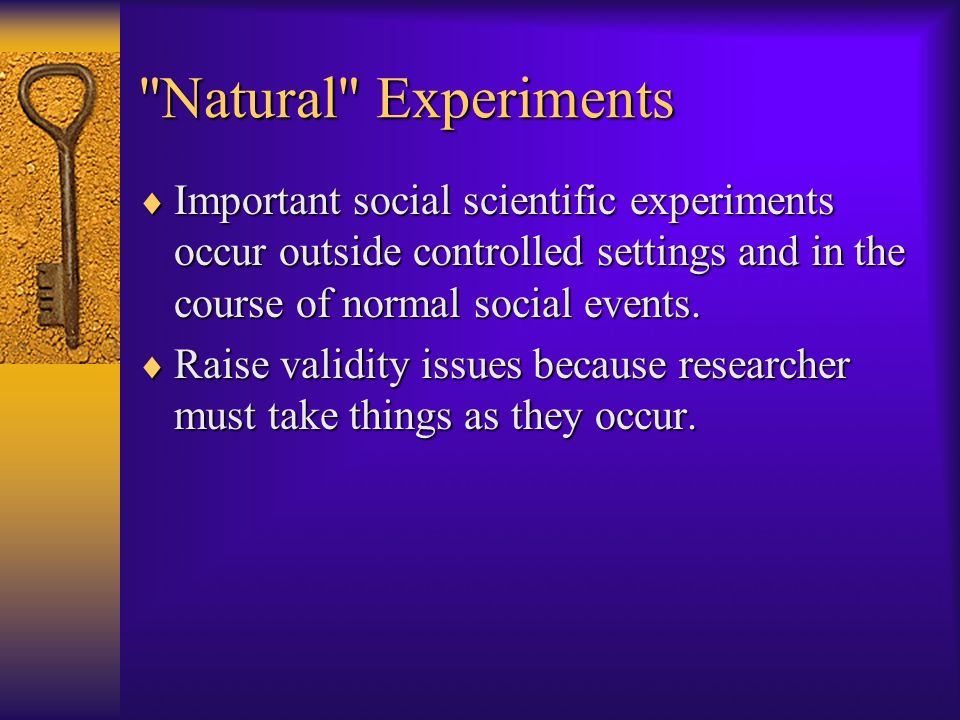 "Natural" Experiments

♦ Important social scientific experiments occur outside controlled settings and in the course of normal social events.

♦ Raise validity issues because researcher must take things as they occur.